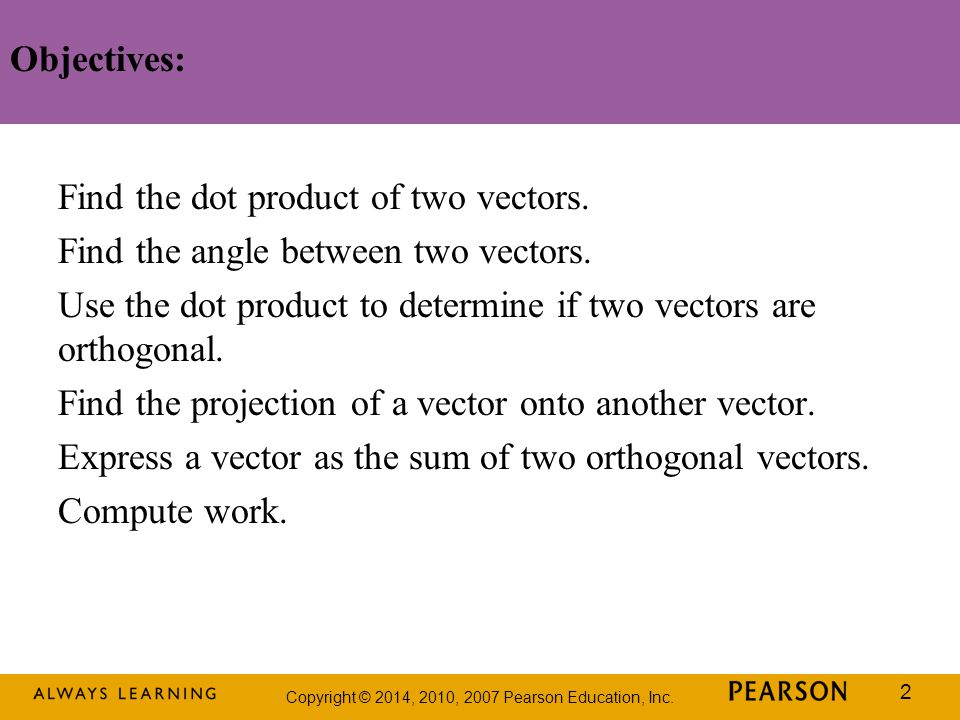 Objectives:

Find the dot product of two vectors.

Find the angle between two vectors.

Use the dot product to determine if two vectors are orthogonal.

Find the projection of a vector onto another vector.

Express a vector as the sum of two orthogonal vectors.

Compute work.

ALWAYS LEARNING

Copyright © 2014, 2010, 2007 Pearson Education, Inc.

PEARSON

2